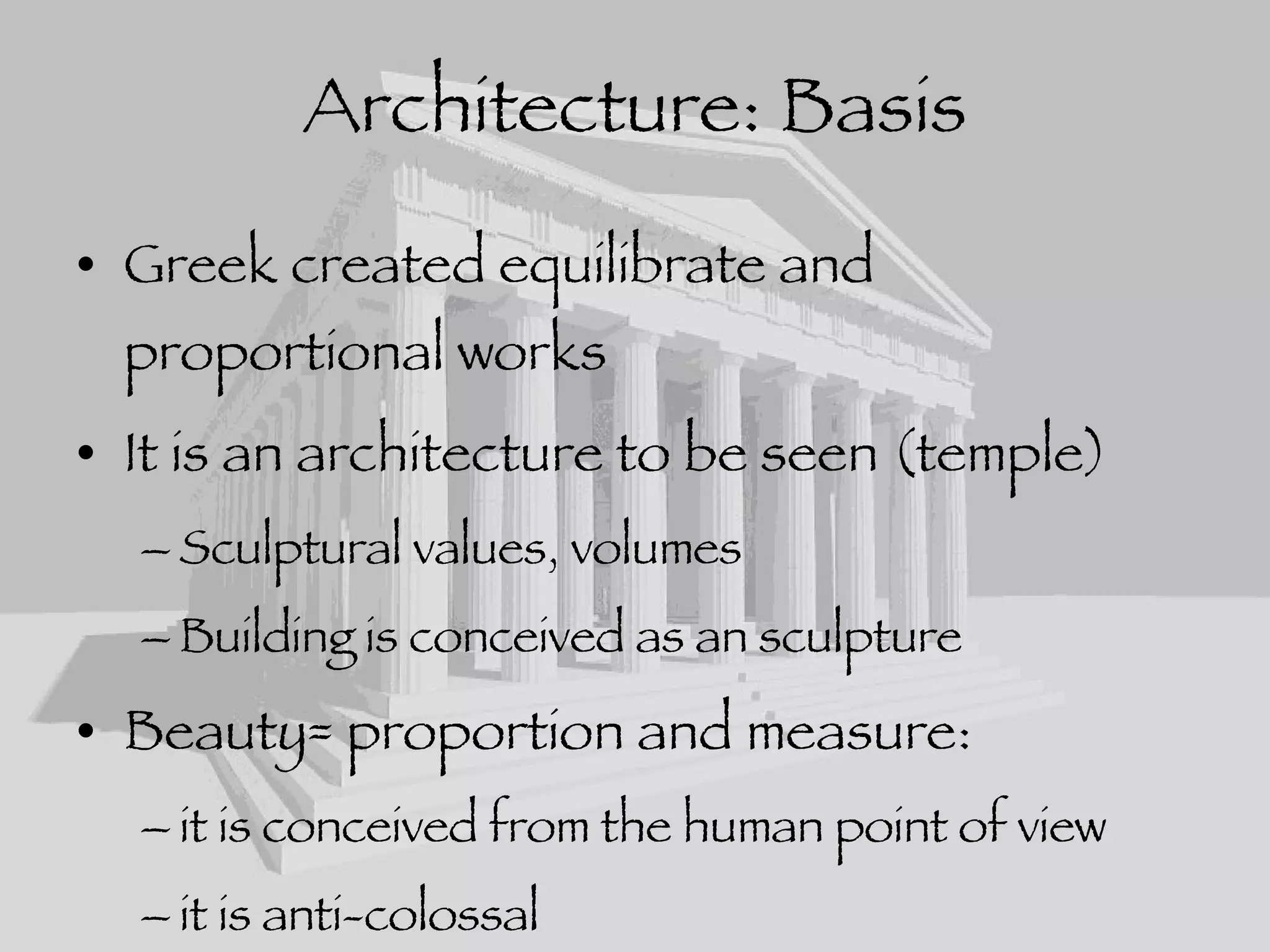 Architecture: Basis

• Greek created equilibrate and proportional works

• It is an architecture to be seen (temple)

– Sculptural values, volumes

– Building is conceived as an sculpture

• Beauty= proportion and measure:

– it is conceived from the human point of view

– it is anti-colossal